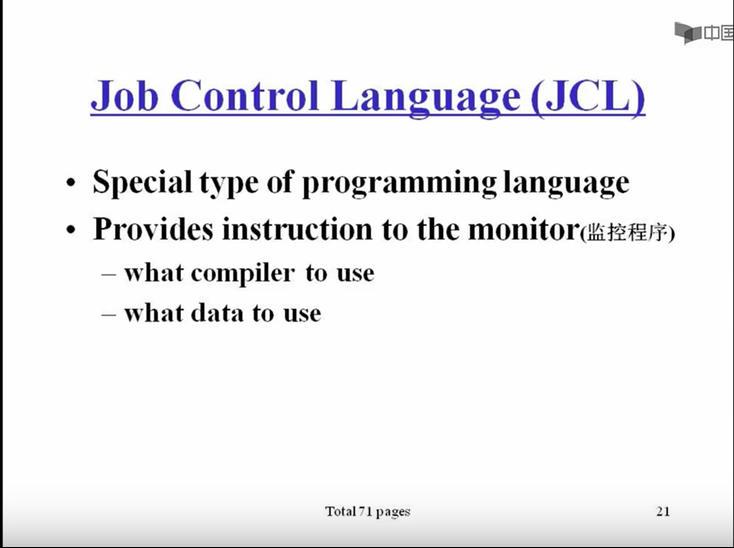 中国

Job Control Language (JCL)

• Special type of programming language
• Provides instruction to the monitor(监控程序)
– what compiler to use
– what data to use

Total 71 pages

21